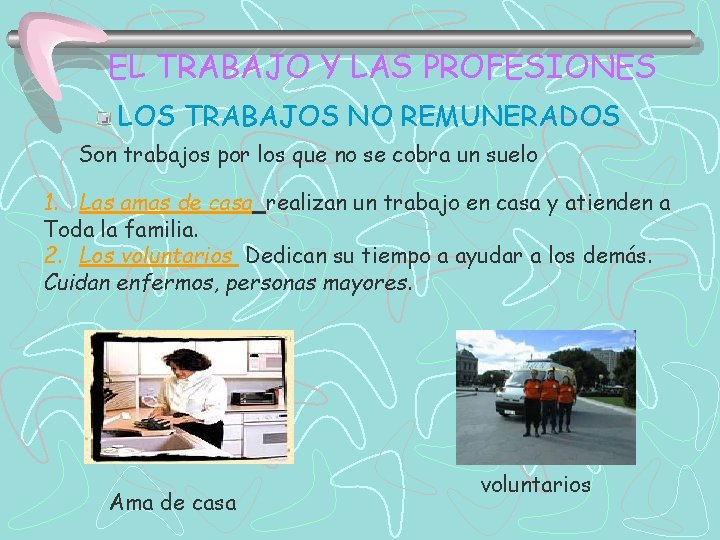 EL TRABAJO Y LAS PROFESIONES

LOS TRABAJOS NO REMUNERADOS

Son trabajos por los que no se cobra un suelo

1. Las amas de casa realizan un trabajo en casa y atienden a Toda la familia.
2. Los voluntarios Dedican su tiempo a ayudar a los demás. Cuidan enfermos, personas mayores.

Ama de casa

voluntarios